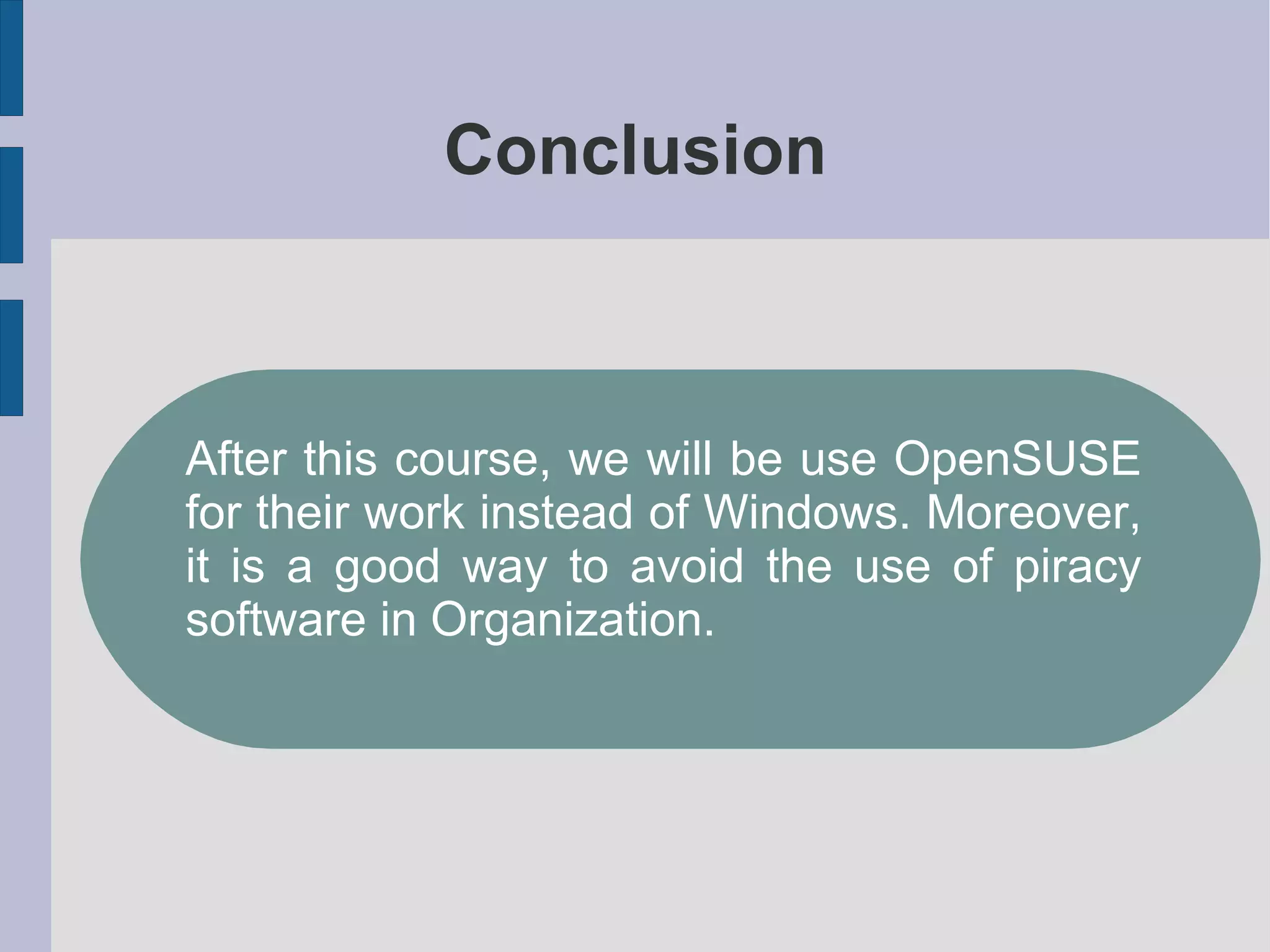 Conclusion

After this course, we will be use OpenSUSE for their work instead of Windows. Moreover, it is a good way to avoid the use of piracy software in Organization.